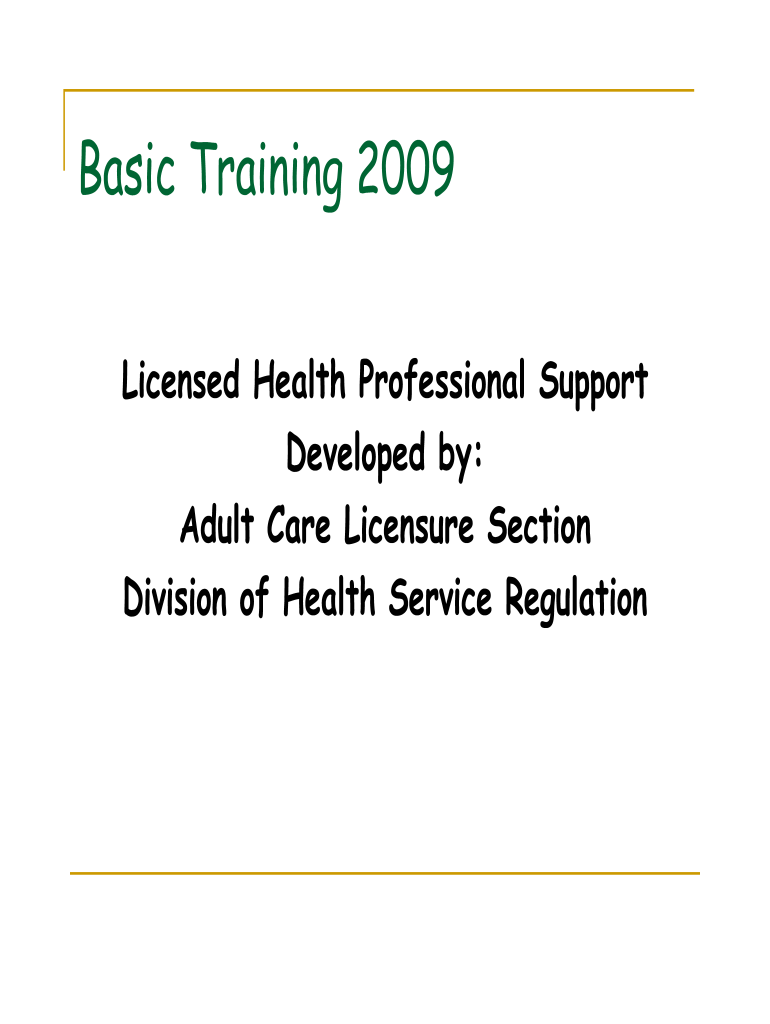 Basic Training 2009

Licensed Health Professional Support
Developed by:
Adult Care Licensure Section
Division of Health Service Regulation